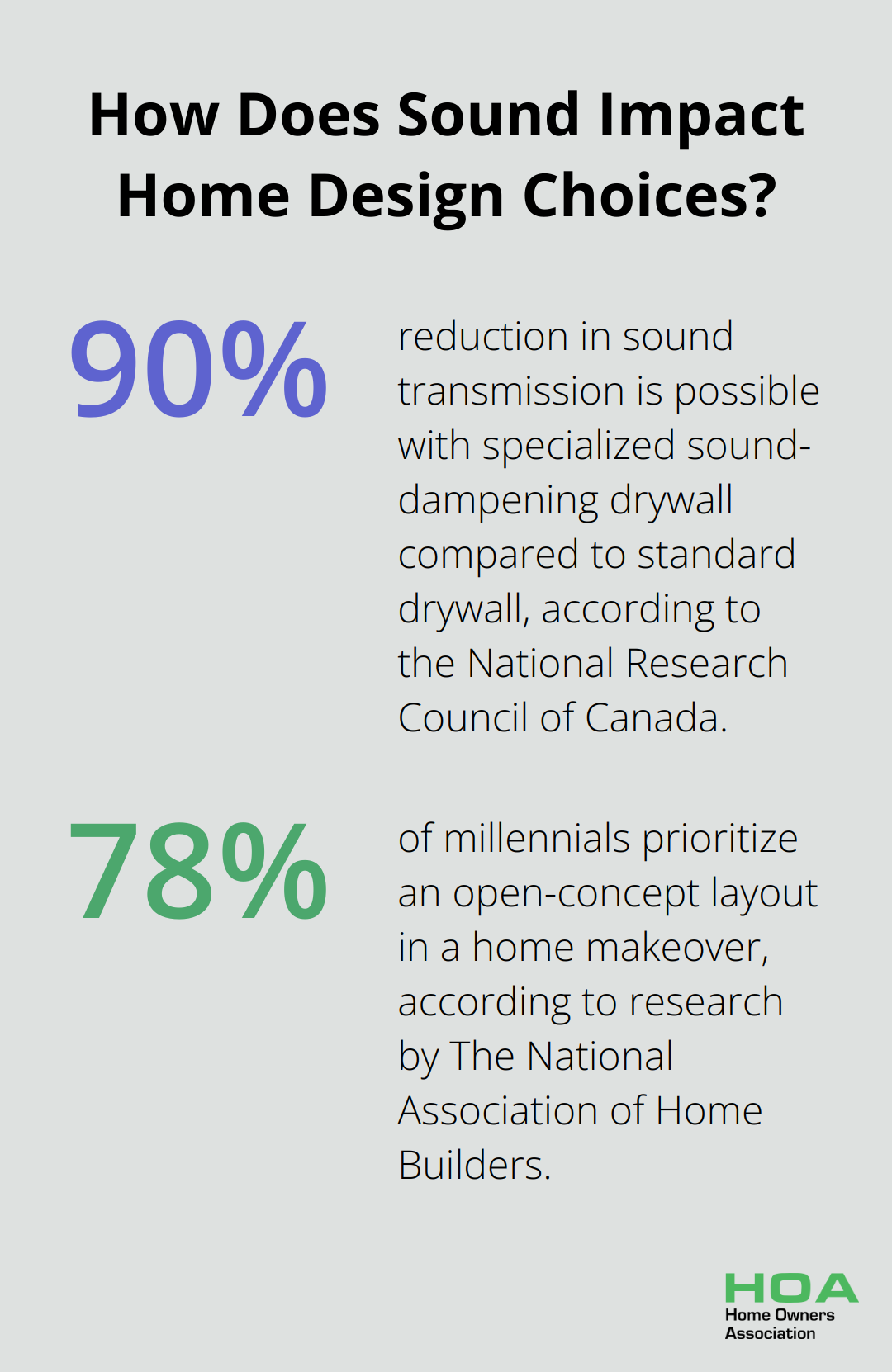 How Does Sound Impact Home Design Choices?

90%

reduction in sound transmission is possible with specialized sound-dampening drywall compared to standard drywall, according to the National Research Council of Canada.

78%

of millennials prioritize an open-concept layout in a home makeover, according to research by The National Association of Home Builders.

HOA
Home Owners Association